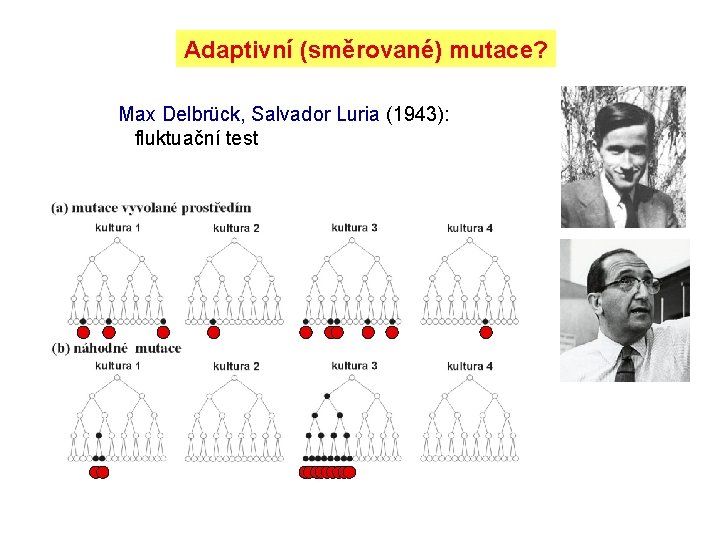 Adaptivní (směrované) mutace?

Max Delbrück, Salvador Luria (1943): fluktuační test

(a) mutace vyvolané prostředím

kultura 1

kultura 2

kultura 3

kultura 4

(b) náhodné mutace

kultura 1

kultura 2

kultura 3

kultura 4